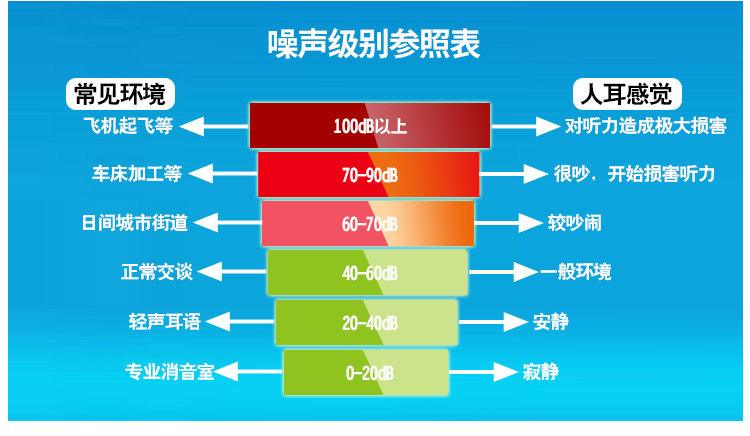 噪声级别参照表

常见环境

人耳感觉

飞机起飞等 100dB以上 对听力造成极大损害

车床加工等 70-90dB 很吵，开始损害听力

日间城市街道 60-70dB 较吵闹

正常交谈 40-60dB 一般环境

轻声耳语 20-40dB 安静

专业消音室 0-20dB 寂静